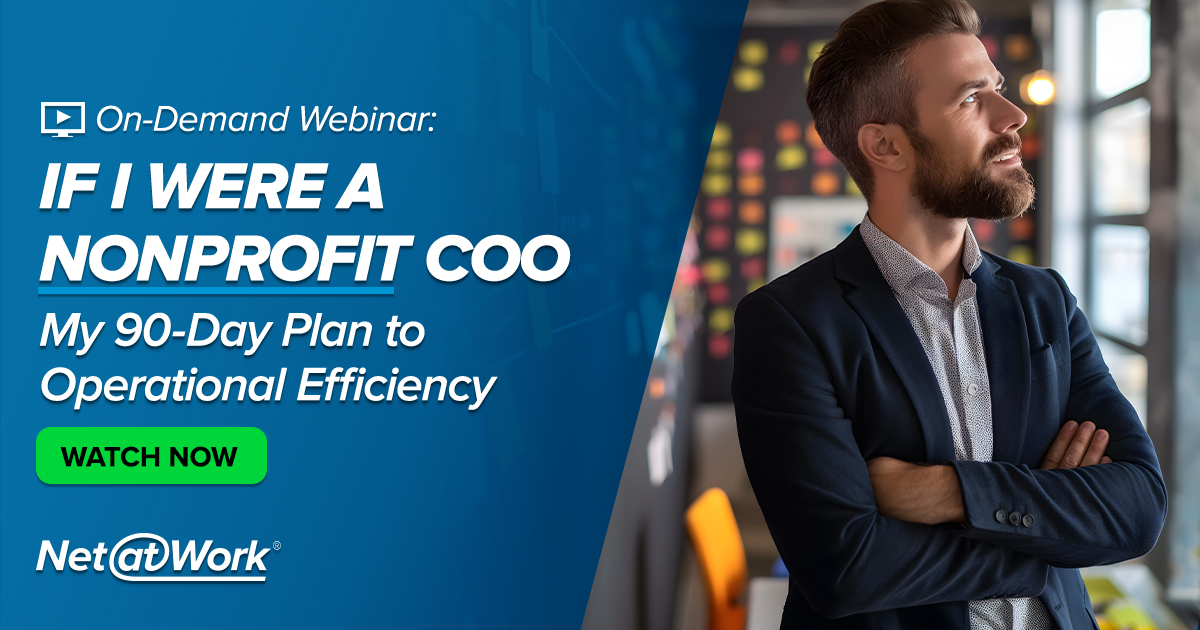 On-Demand Webinar:

IF I WERE A NONPROFIT COO

My 90-Day Plan to Operational Efficiency

WATCH NOW

Net@Work®